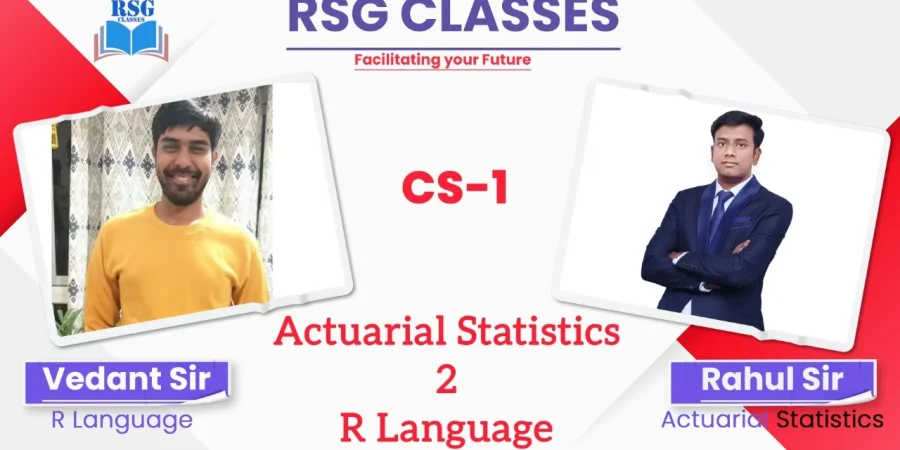 RSG CLASSES

RSG CLASSES

Facilitating your Future

CS-1

Actuarial Statistics
2
R Language

Vedant Sir
R Language

Rahul Sir
Actuarial Statistics